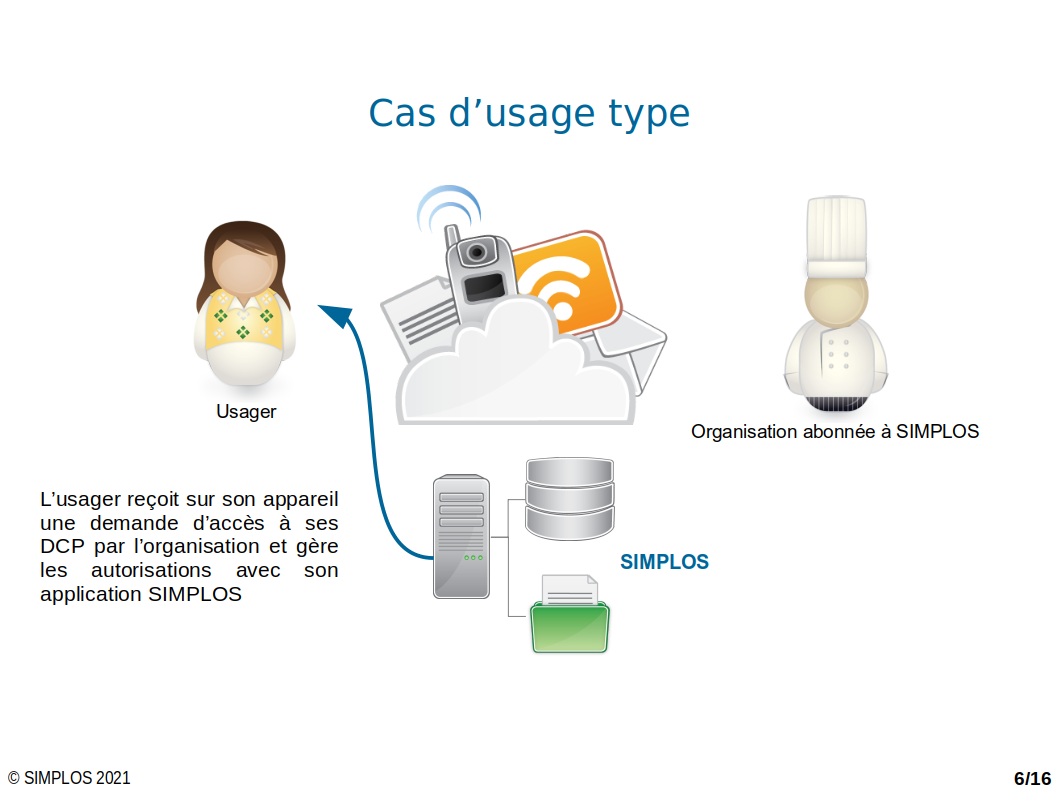 Cas d’usage type

Usager

Organisation abonnée à SIMPLOS

L’usager reçoit sur son appareil une demande d’accès à ses DCP par l’organisation et gère les autorisations avec son application SIMPLOS

SIMPLOS

© SIMPLOS 2021

6/16